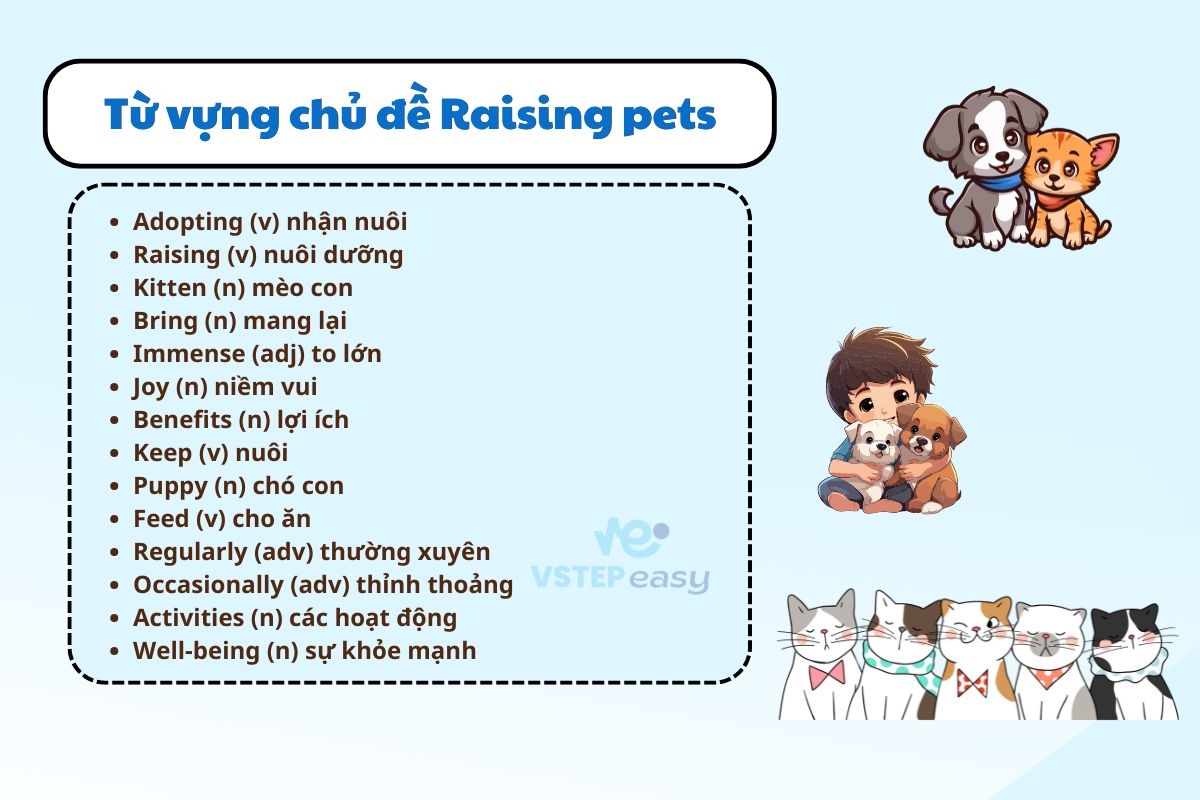 Từ vựng chủ đề Raising pets

- Adopting (v) nhận nuôi
- Raising (v) nuôi dưỡng
- Kitten (n) mèo con
- Bring (n) mang lại
- Immense (adj) to lớn
- Joy (n) niềm vui
- Benefits (n) lợi ích
- Keep (v) nuôi
- Puppy (n) chó con
- Feed (v) cho ăn
- Regularly (adv) thường xuyên
- Occasionally (adv) thỉnh thoảng
- Activities (n) các hoạt động
- Well-being (n) sự khỏe mạnh

VSTEP easy